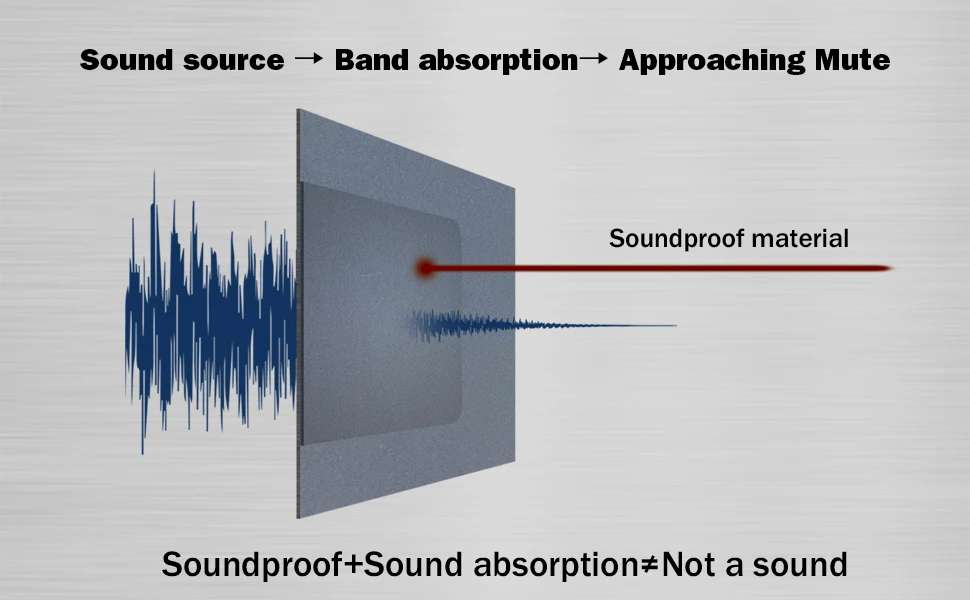 Sound source → Band absorption→ Approaching Mute

Soundproof material

Soundproof+Sound absorption≠Not a sound